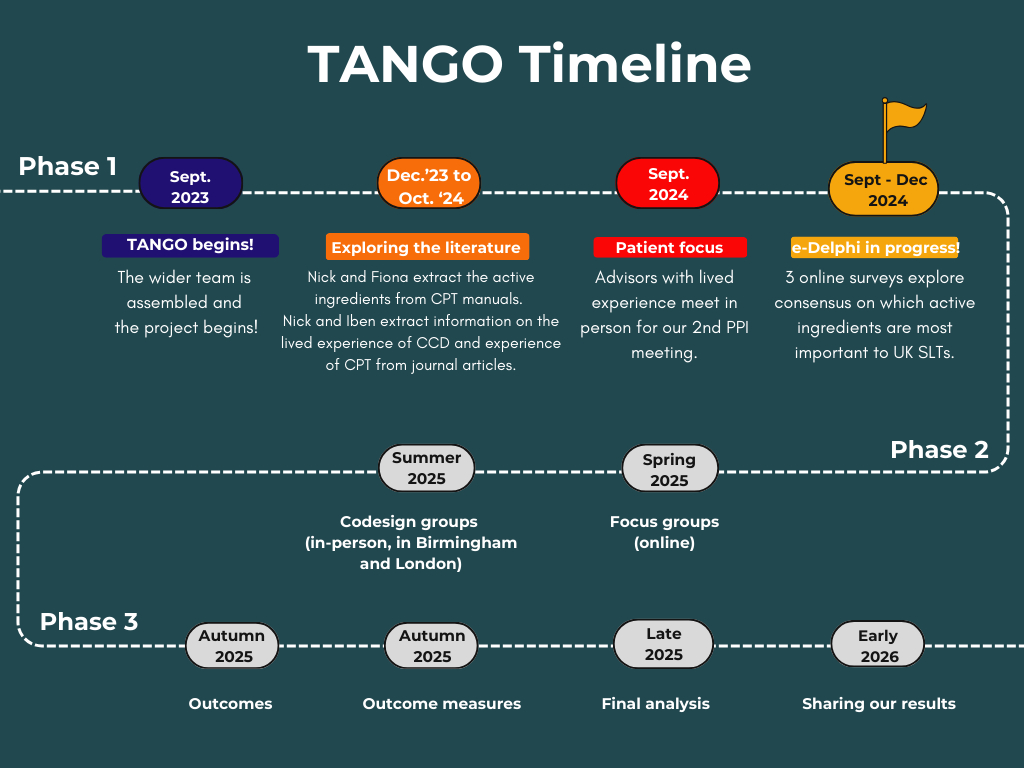 TANGO Timeline

Phase 1

Sept. 2023

TANGO begins!

The wider team is assembled and the project begins!

Dec.'23 to Oct. '24

Exploring the literature

Nick and Fiona extract the active ingredients from CPT manuals. Nick and Iben extract information on the lived experience of CCD and experience of CPT from journal articles.

Sept. 2024

Patient focus

Advisors with lived experience meet in person for our 2nd PPI meeting.

Sept - Dec 2024

e-Delphi in progress!

3 online surveys explore consensus on which active ingredients are most important to UK SLTs.

Phase 2

Spring 2025

Focus groups (online)

Summer 2025

Codesign groups (in-person, in Birmingham and London)

Phase 3

Autumn 2025

Outcomes

Autumn 2025

Outcome measures

Late 2025

Final analysis

Early 2026

Sharing our results